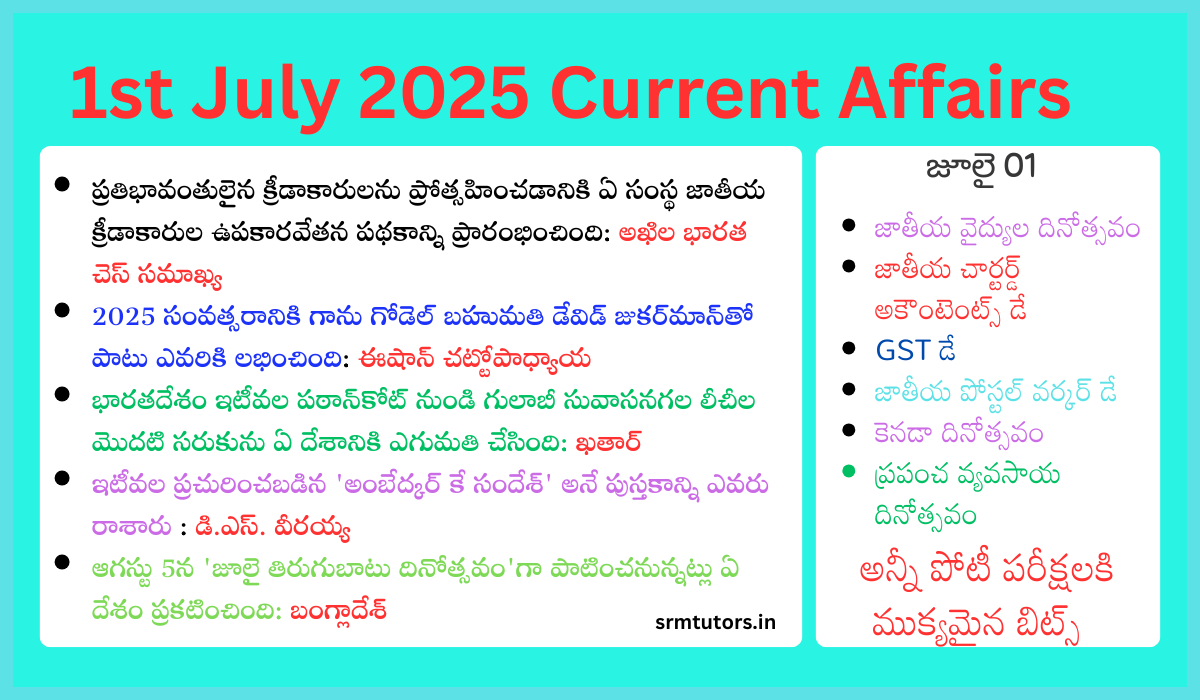 1st July 2025 Current Affairs

- ప్రతిభావంతులైన క్రీడాకారులను ప్రోత్సహించడానికి ఏ సంస్థ జాతీయ క్రీడాకారుల ఉపకారవేతన పథకాన్ని ప్రారంభించింది: అఖిల భారత చెస్ సమాఖ్య
- 2025 సంవత్సరానికి గాను గోడెల్ బహుమతి డేవిడ్ జుకర్‌మాన్‌తో పాటు ఎవరికి లభించింది: ఈషాన్ చట్టోపాధ్యాయ
- భారతదేశం ఇటీవల పఠాన్‌కోట్ నుండి గులాబీ సువాసనగల లీచీల మొదటి సరుకును ఏ దేశానికి ఎగుమతి చేసింది: ఖతార్
- ఇటీవల ప్రచురించబడిన 'అంబేద్కర్ కే సందేశ్' అనే పుస్తకాన్ని ఎవరు రాశారు : డి.ఎస్. వీరయ్య
- ఆగస్టు 5న 'జూలై తిరుగుబాటు దినోత్సవం'గా పాటించనున్నట్లు ఏ దేశం ప్రకటించింది: బంగ్లాదేశ్

srmtutors.in

జూలై 01
- జాతీయ వైద్యుల దినోత్సవం
- జాతీయ చార్టర్డ్ అకౌంటెంట్స్ డే
- GST డే
- జాతీయ పోస్టల్ వర్కర్ డే
- కెనడా దినోత్సవం
- ప్రపంచ వ్యవసాయ దినోత్సవం

అన్నీ పోటీ పరీక్షలకి ముఖ్యమైన బిట్స్